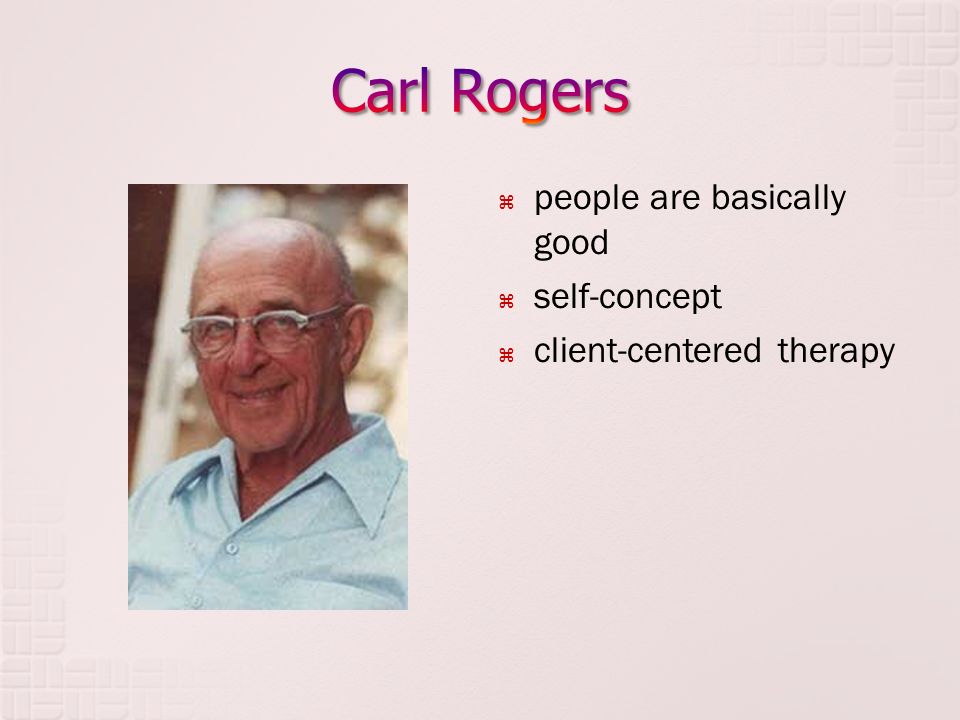 Carl Rogers

⌘ people are basically good
⌘ self-concept
⌘ client-centered therapy